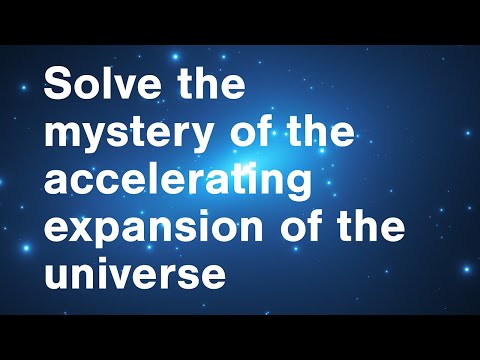 Solve the mystery of the accelerating expansion of the universe